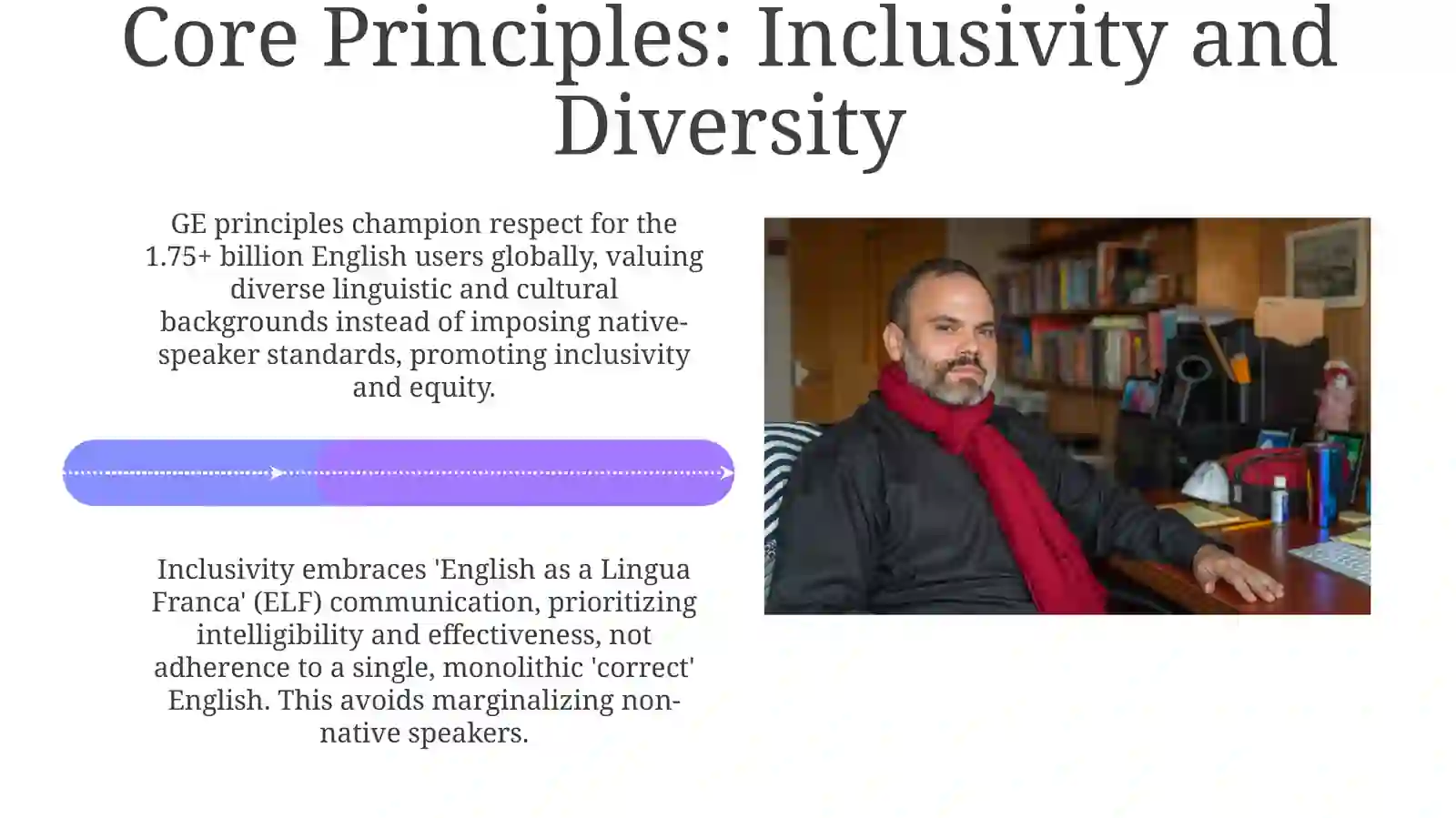 Core Principles: Inclusivity and Diversity

GE principles champion respect for the 1.75+ billion English users globally, valuing diverse linguistic and cultural backgrounds instead of imposing native-speaker standards, promoting inclusivity and equity.

Inclusivity embraces 'English as a Lingua Franca' (ELF) communication, prioritizing intelligibility and effectiveness, not adherence to a single, monolithic 'correct' English. This avoids marginalizing non-native speakers.